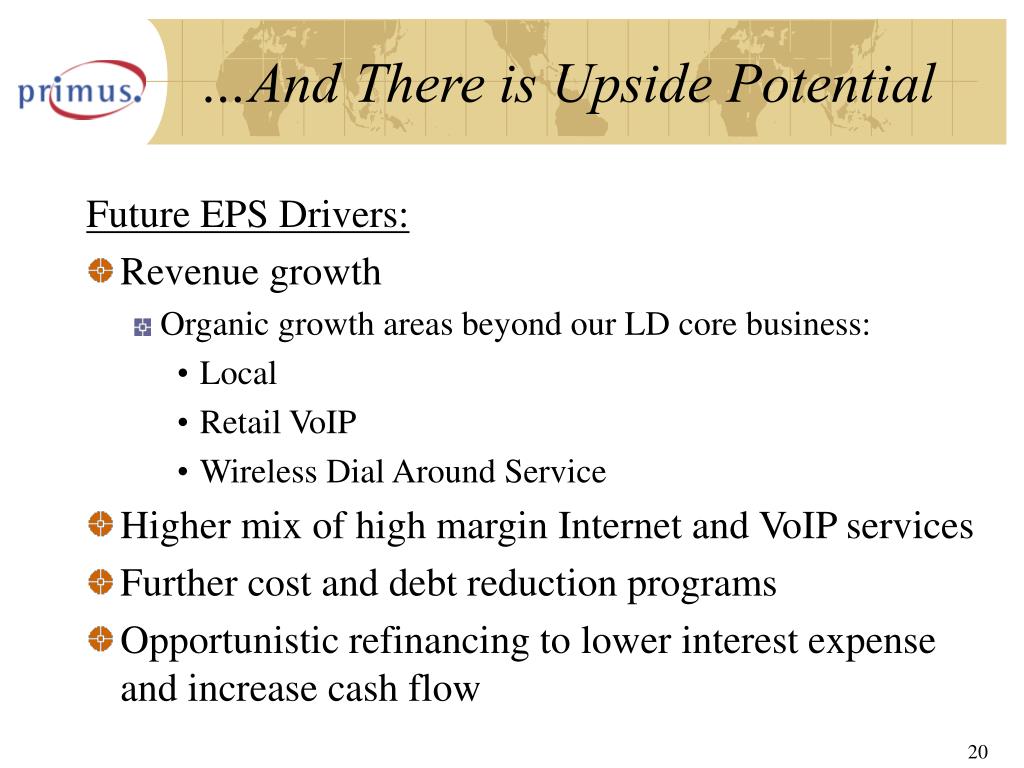 primus.

…And There is Upside Potential

Future EPS Drivers:

Revenue growth

Organic growth areas beyond our LD core business:

• Local

• Retail VoIP

• Wireless Dial Around Service

Higher mix of high margin Internet and VoIP services

Further cost and debt reduction programs

Opportunistic refinancing to lower interest expense and increase cash flow

20